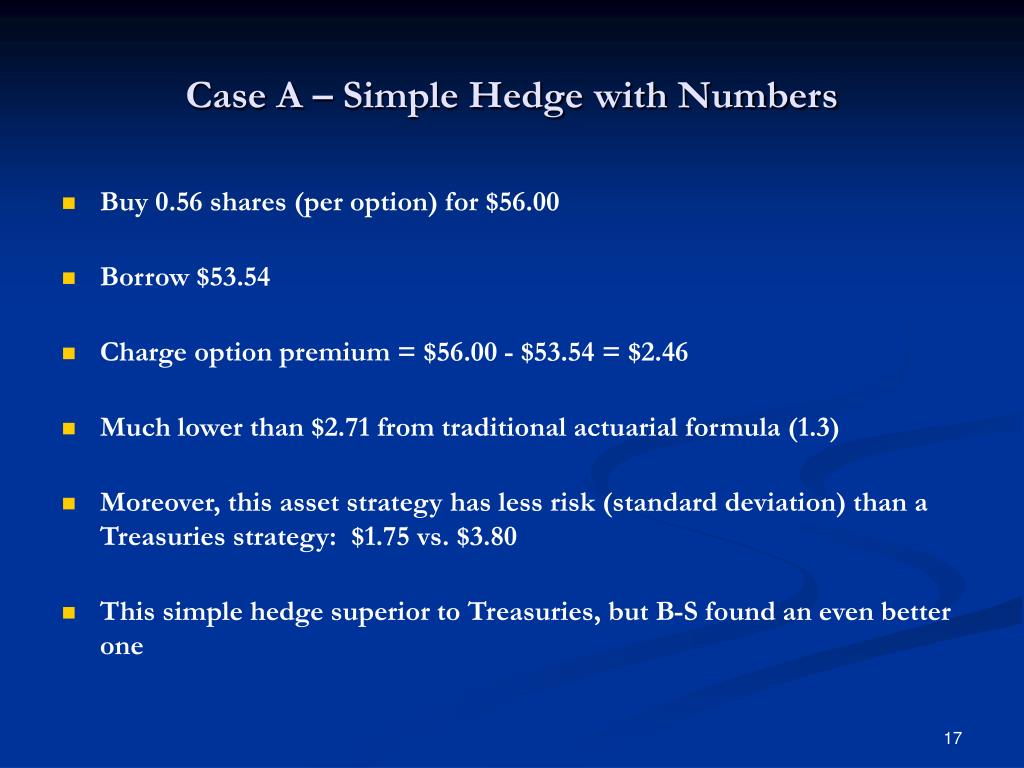 Case A – Simple Hedge with Numbers

Buy 0.56 shares (per option) for \$56.00

Borrow \$53.54

Charge option premium = \$56.00 - \$53.54 = \$2.46

Much lower than \$2.71 from traditional actuarial formula (1.3)

Moreover, this asset strategy has less risk (standard deviation) than a Treasuries strategy: \$1.75 vs. \$3.80

This simple hedge superior to Treasuries, but B-S found an even better one

17